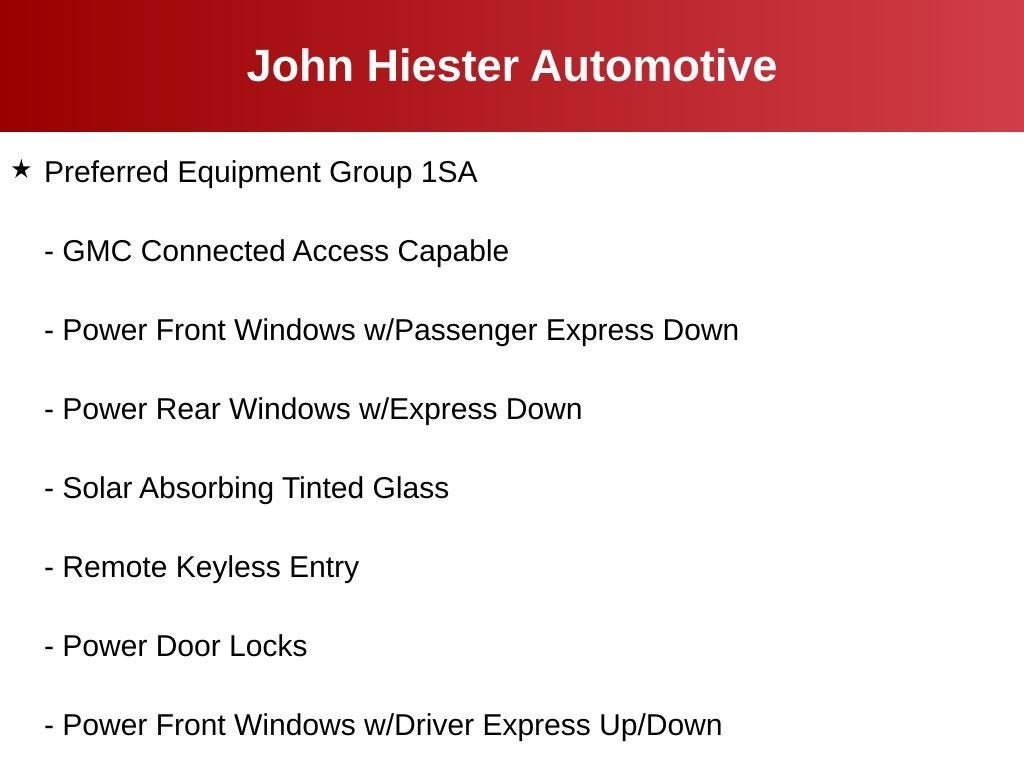 John Hiester Automotive

★ Preferred Equipment Group 1SA

- GMC Connected Access Capable

- Power Front Windows w/Passenger Express Down

- Power Rear Windows w/Express Down

- Solar Absorbing Tinted Glass

- Remote Keyless Entry

- Power Door Locks

- Power Front Windows w/Driver Express Up/Down